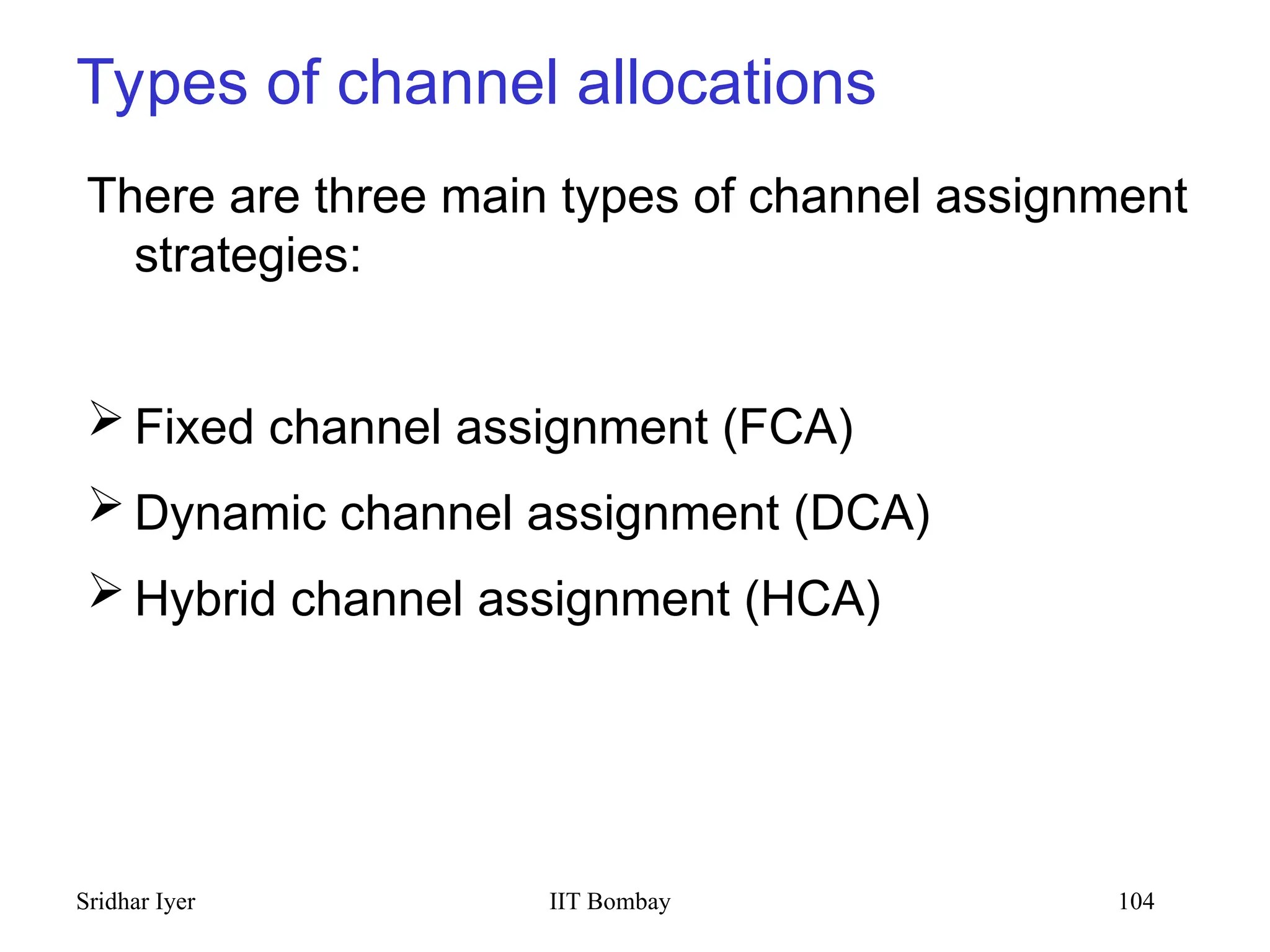 Types of channel allocations

There are three main types of channel assignment strategies:

➢ Fixed channel assignment (FCA)
➢ Dynamic channel assignment (DCA)
➢ Hybrid channel assignment (HCA)

Sridhar Iyer IIT Bombay 104